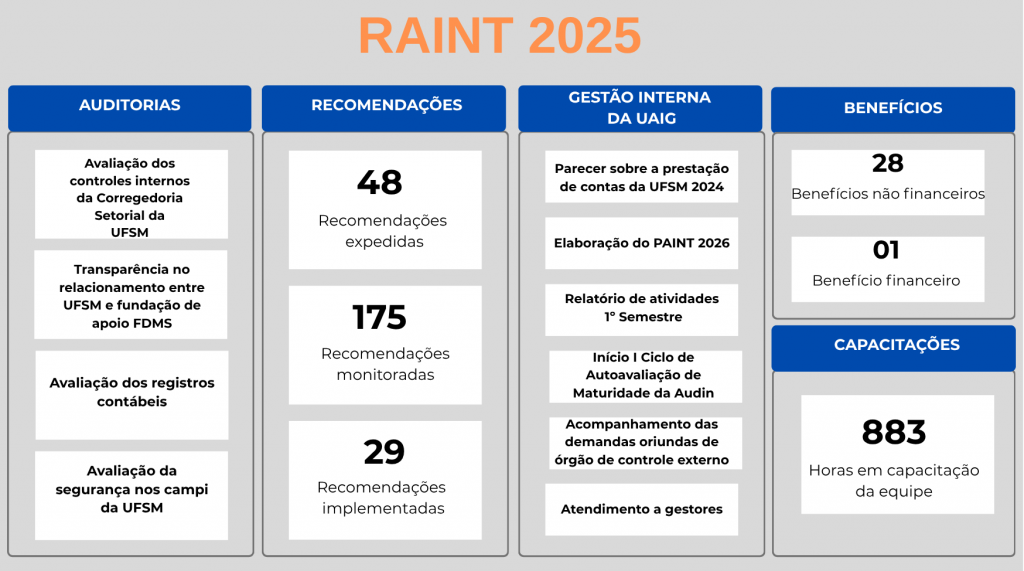 RAINT 2025

AUDITORIAS

Avaliação dos controles internos da Corregedoria Setorial da UFSM

Transparência no relacionamento entre UFSM e fundação de apoio FDMS

Avaliação dos registros contábeis

Avaliação da segurança nos campi da UFSM

RECOMENDAÇÕES

48
Recomendações expedidas

175
Recomendações monitoradas

29
Recomendações implementadas

GESTÃO INTERNA DA UAIG

Parecer sobre a prestação de contas da UFSM 2024

Elaboração do PAINT 2026

Relatório de atividades 1° Semestre

Início I Ciclo de Autoavaliação de Maturidade da Audin

Acompanhamento das demandas oriundas de órgão de controle externo

Atendimento a gestores

BENEFÍCIOS

28
Benefícios não financeiros

01
Benefício financeiro

CAPACITAÇÕES

883
Horas em capacitação da equipe